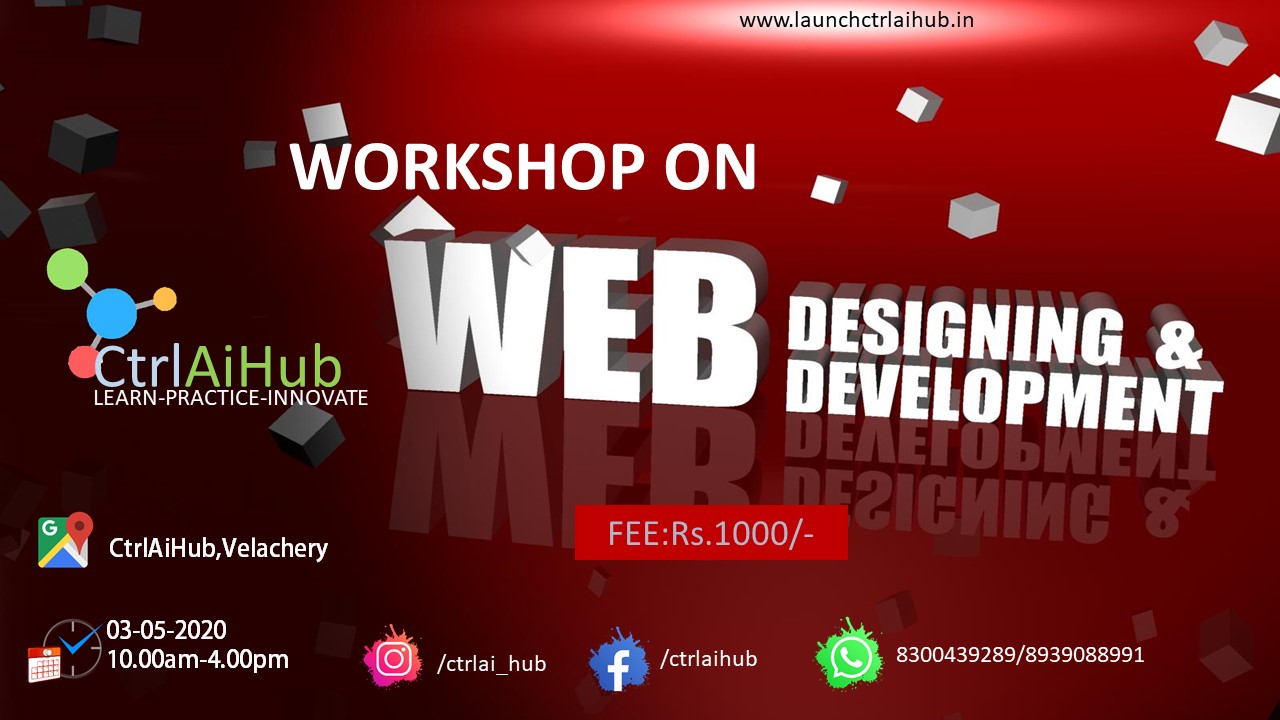 www.launchctrlaihub.in

WORKSHOP ON

CtrlAiHub
LEARN-PRACTICE-INNOVATE

WEB
DESIGNING &
DEVELOPMENT

FEE:Rs.1000/-

CtrlAiHub,Velachery

03-05-2020
10.00am-4.00pm

/ctrlai_hub

/ctrlaihub

8300439289/8939088991